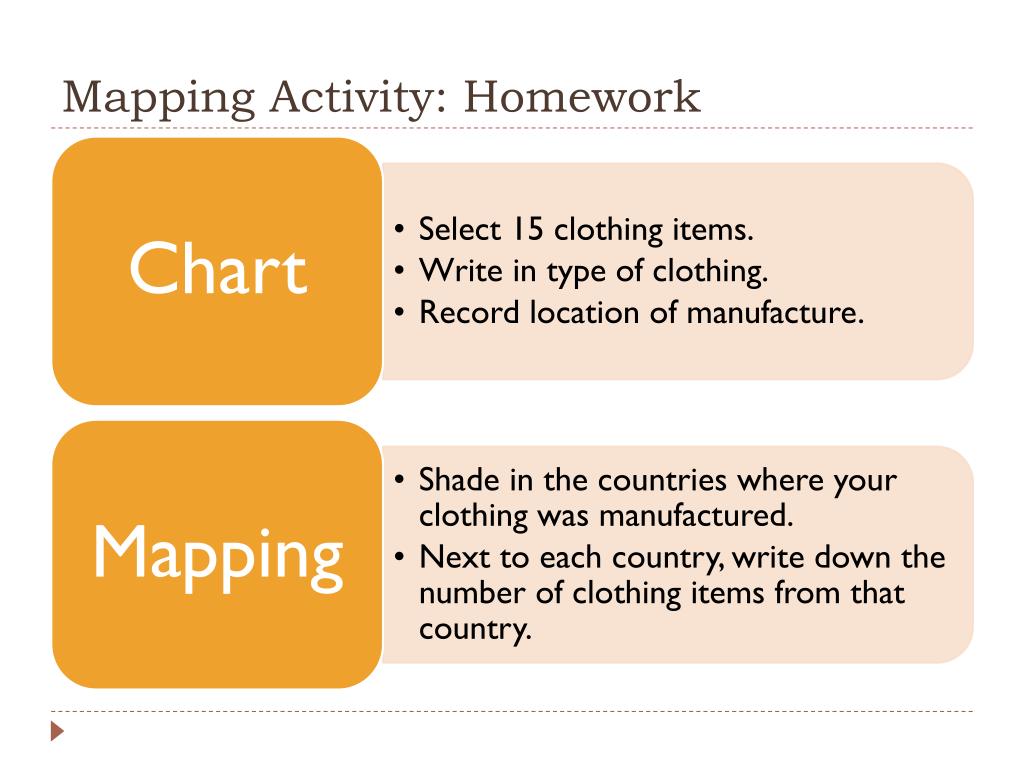 Mapping Activity: Homework

Chart

• Select 15 clothing items.
• Write in type of clothing.
• Record location of manufacture.

Mapping

• Shade in the countries where your clothing was manufactured.
• Next to each country, write down the number of clothing items from that country.